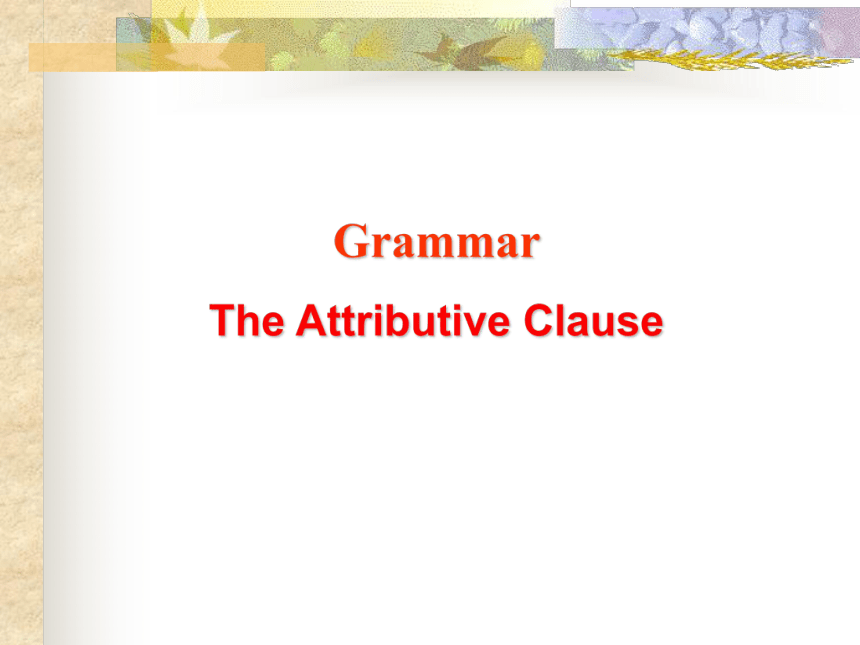 Grammar

The Attributive Clause